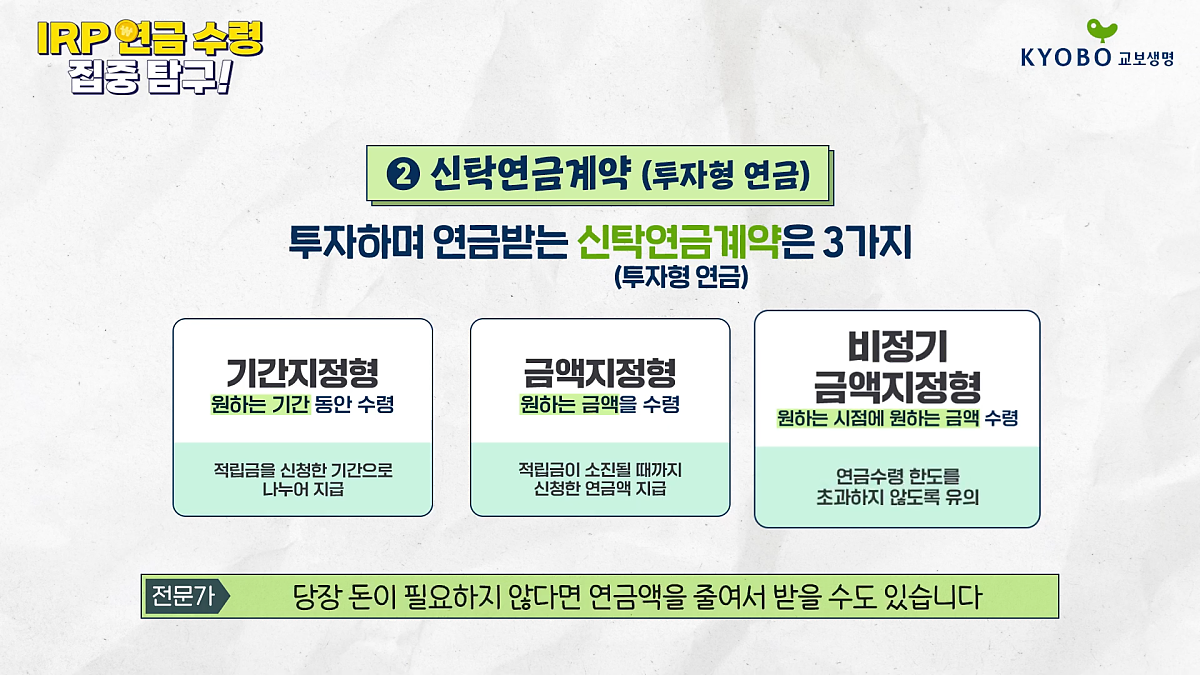 IRP 연금 수령
집중 탐구!

KYOBO 교보생명

❷ 신탁연금계약 (투자형 연금)

투자하며 연금받는 신탁연금계약은 3가지
(투자형 연금)

기간지정형
원하는 기간 동안 수령

적립금을 신청한 기간으로 나누어 지급

금액지정형
원하는 금액을 수령

적립금이 소진될 때까지 신청한 연금액 지급

비정기
금액지정형
원하는 시점에 원하는 금액 수령

연금수령 한도를 초과하지 않도록 유의

전문가

당장 돈이 필요하지 않다면 연금액을 줄여서 받을 수도 있습니다